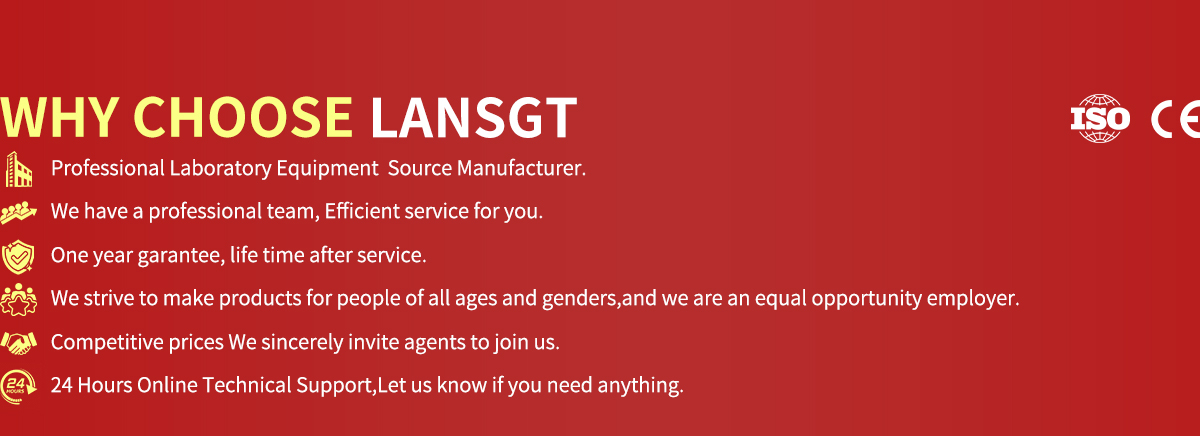 WHY CHOOSE LANSGT

ISO CE

Professional Laboratory Equipment Source Manufacturer.

We have a professional team, Efficient service for you.

One year garantee, life time after service.

We strive to make products for people of all ages and genders,and we are an equal opportunity employer.

Competitive prices We sincerely invite agents to join us.

24 HOURS

24 Hours Online Technical Support,Let us know if you need anything.